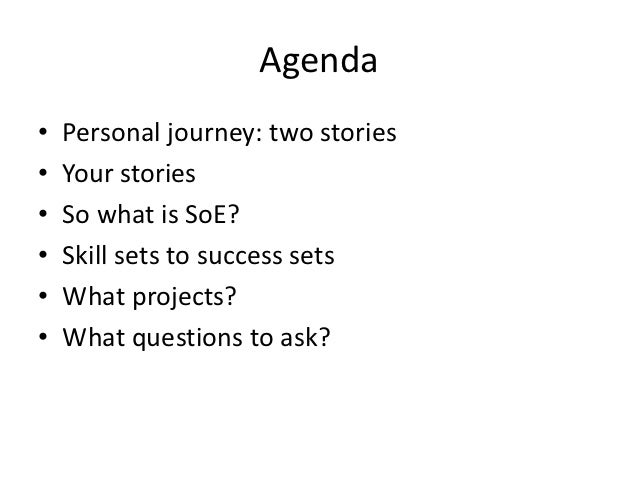 Agenda

• Personal journey: two stories
• Your stories
• So what is SoE?
• Skill sets to success sets
• What projects?
• What questions to ask?